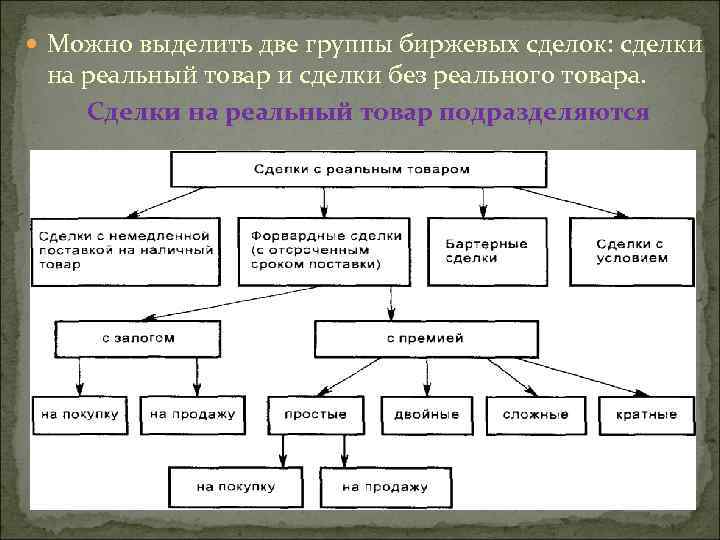 Можно выделить две группы биржевых сделок: сделки на реальный товар и сделки без реального товара.

Сделки на реальный товар подразделяются

Сделки с реальным товаром

Сделки с немедленной поставкой на наличный товар

Форвардные сделки (с отсроченным сроком поставки)

Бартерные сделки

Сделки с условием

с залогом

с премией

на покупку

на продажу

простые

двойные

сложные

кратные

на покупку

на продажу